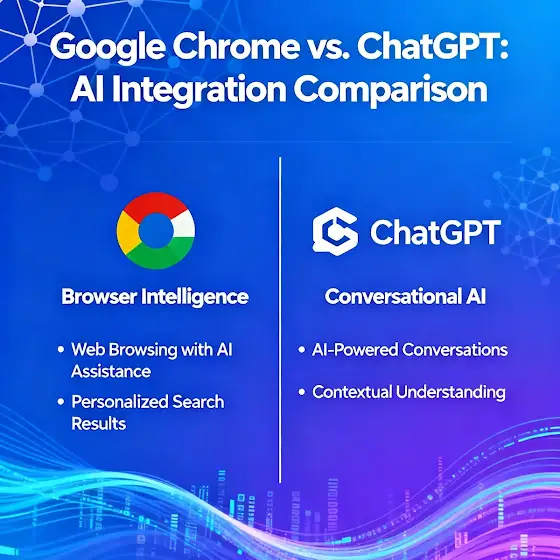 Google Chrome vs. ChatGPT: AI Integration Comparison

Browser Intelligence

• Web Browsing with AI Assistance
• Personalized Search Results

ChatGPT

Conversational AI

• AI-Powered Conversations
• Contextual Understanding